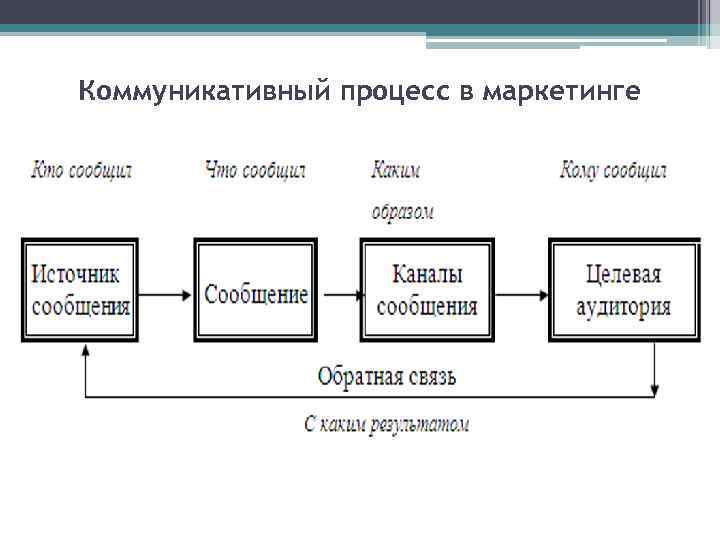 Коммуникативный процесс в маркетинге

Кто сообщил

Что сообщил

Каким образом

Кому сообщил

Источник сообщения

Сообщение

Каналы сообщения

Целевая аудитория

Обратная связь

С каким результатом